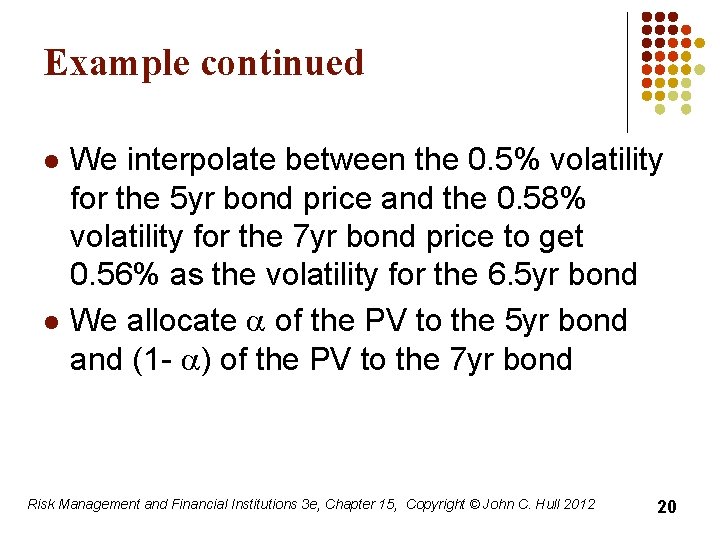 Example continued

- We interpolate between the 0.5% volatility for the 5yr bond price and the 0.58% volatility for the 7yr bond price to get 0.56% as the volatility for the 6.5yr bond
- We allocate $\alpha$ of the PV to the 5yr bond and (1- $\alpha$) of the PV to the 7yr bond

Risk Management and Financial Institutions 3e, Chapter 15, Copyright © John C. Hull 2012

20